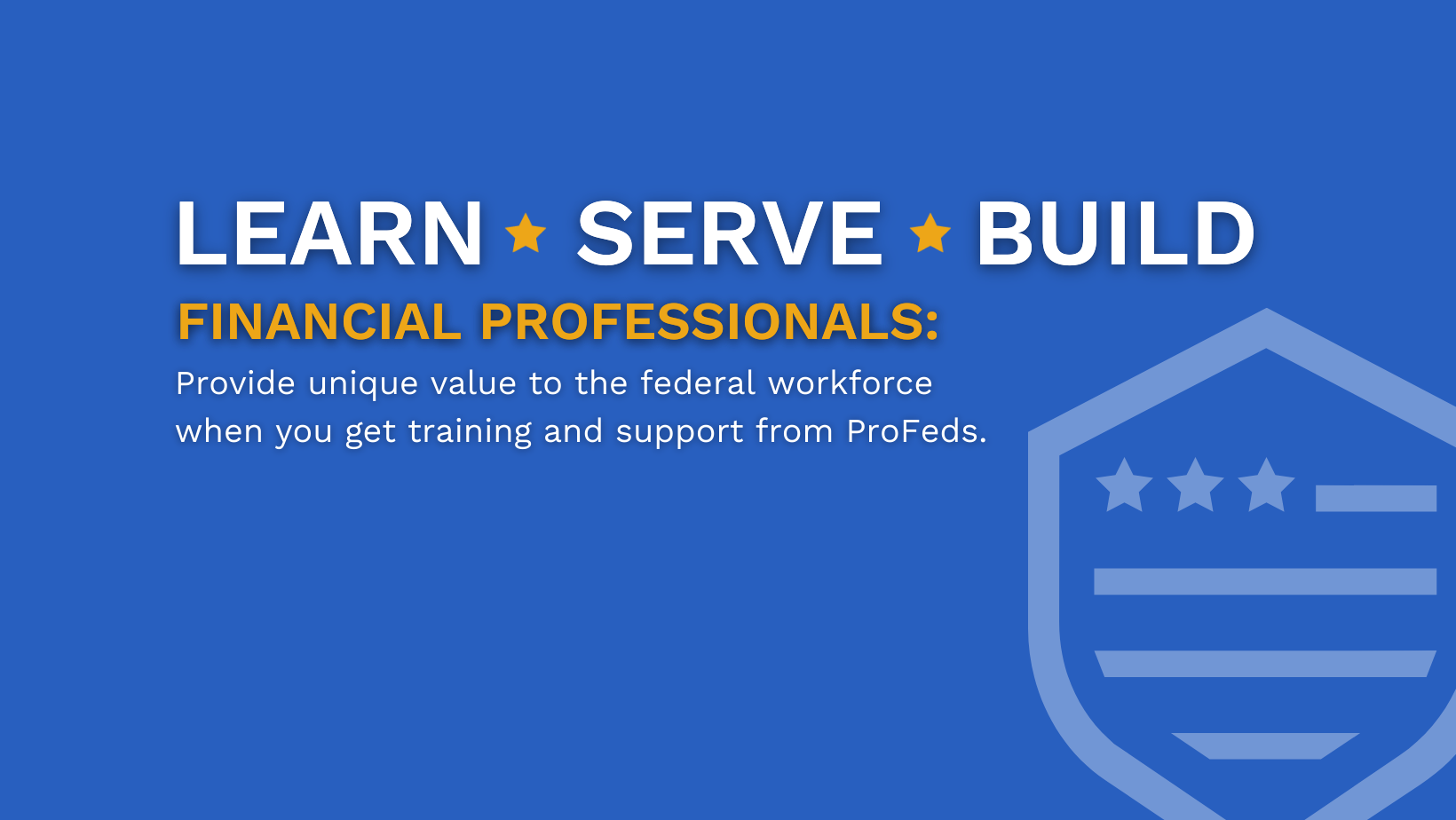 LEARN ★ SERVE ★ BUILD

FINANCIAL PROFESSIONALS:

Provide unique value to the federal workforce when you get training and support from ProFeds.